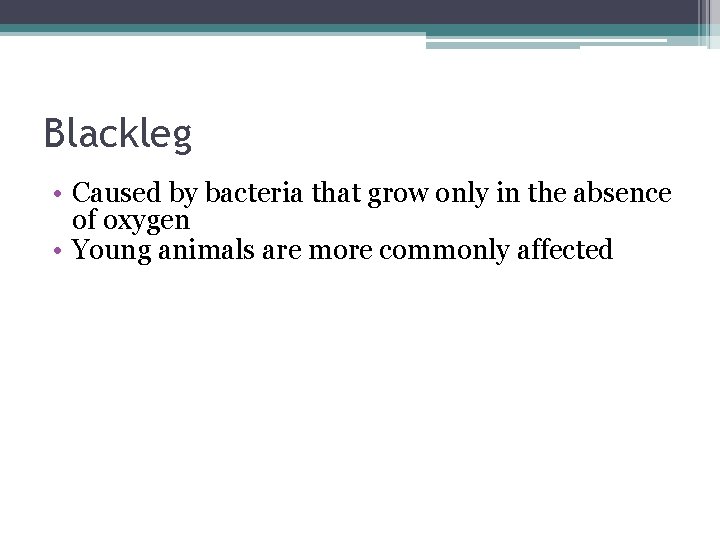 Blackleg

• Caused by bacteria that grow only in the absence of oxygen
• Young animals are more commonly affected